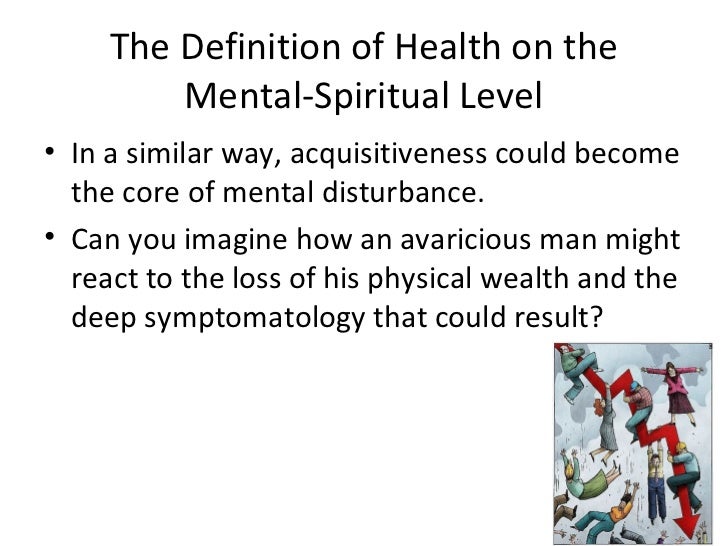 The Definition of Health on the Mental-Spiritual Level

• In a similar way, acquisitiveness could become the core of mental disturbance.

• Can you imagine how an avaricious man might react to the loss of his physical wealth and the deep symptomatology that could result?